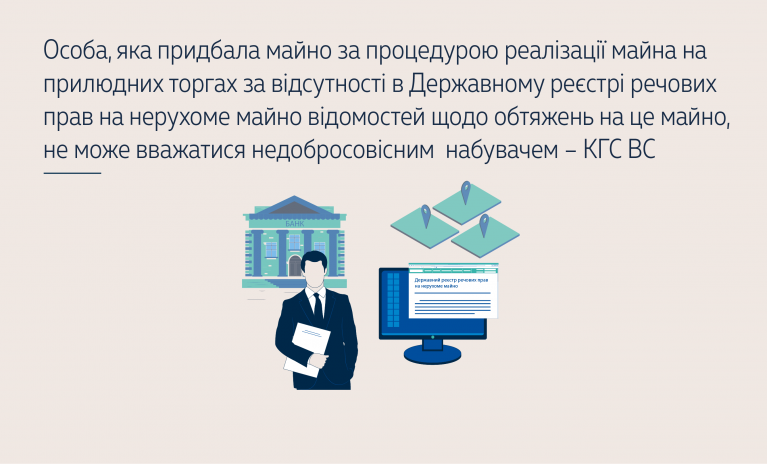 Особа, яка придбала майно за процедурою реалізації майна на прилюдних торгах за відсутності в Державному реєстрі речових прав на нерухоме майно відомостей щодо обтяжень на це майно, не може вважатися недобросовісним набувачем – КГС ВС

БАНК

Державний реєстр речових прав на нерухоме майно